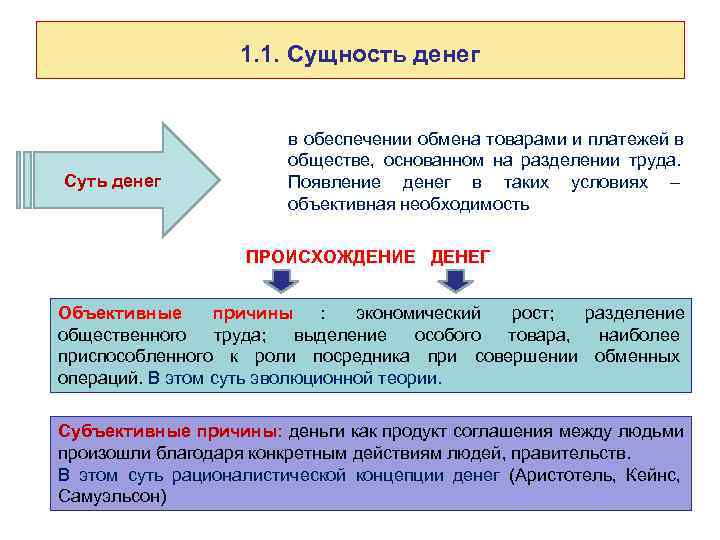 1.1. Сущность денег

Суть денег

в обеспечении обмена товарами и платежей в обществе, основанном на разделении труда. Появление денег в таких условиях – объективная необходимость

ПРОИСХОЖДЕНИЕ ДЕНЕГ

Объективные причины : экономический рост; разделение общественного труда; выделение особого товара, наиболее приспособленного к роли посредника при совершении обменных операций. В этом суть эволюционной теории.

Субъективные причины: деньги как продукт соглашения между людьми произошли благодаря конкретным действиям людей, правительств.
В этом суть рационалистической концепции денег (Аристотель, Кейнс, Самуэльсон)